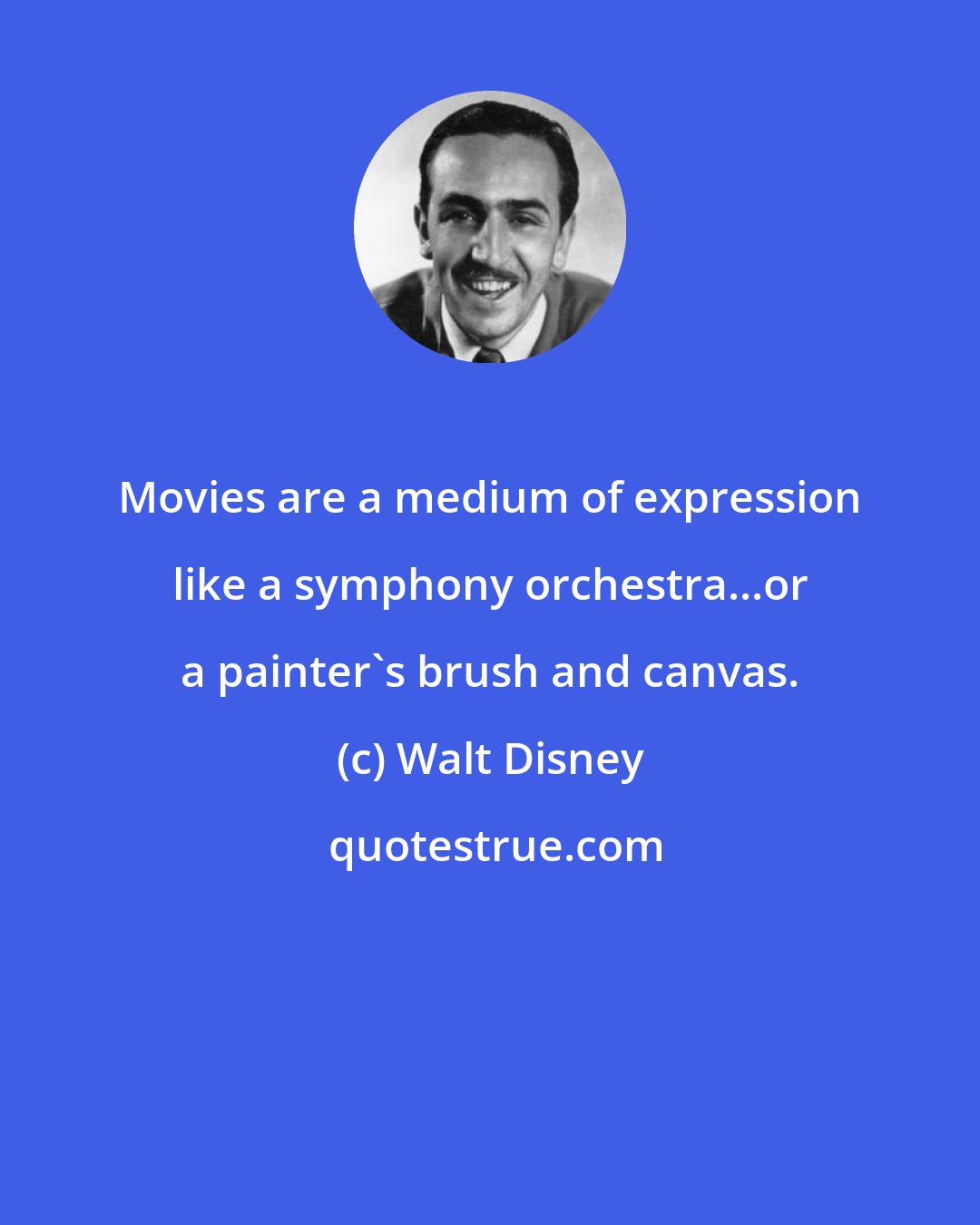 Movies are a medium of expression like a symphony orchestra...or a painter`s brush and canvas.

(c) Walt Disney

quotestrue.com